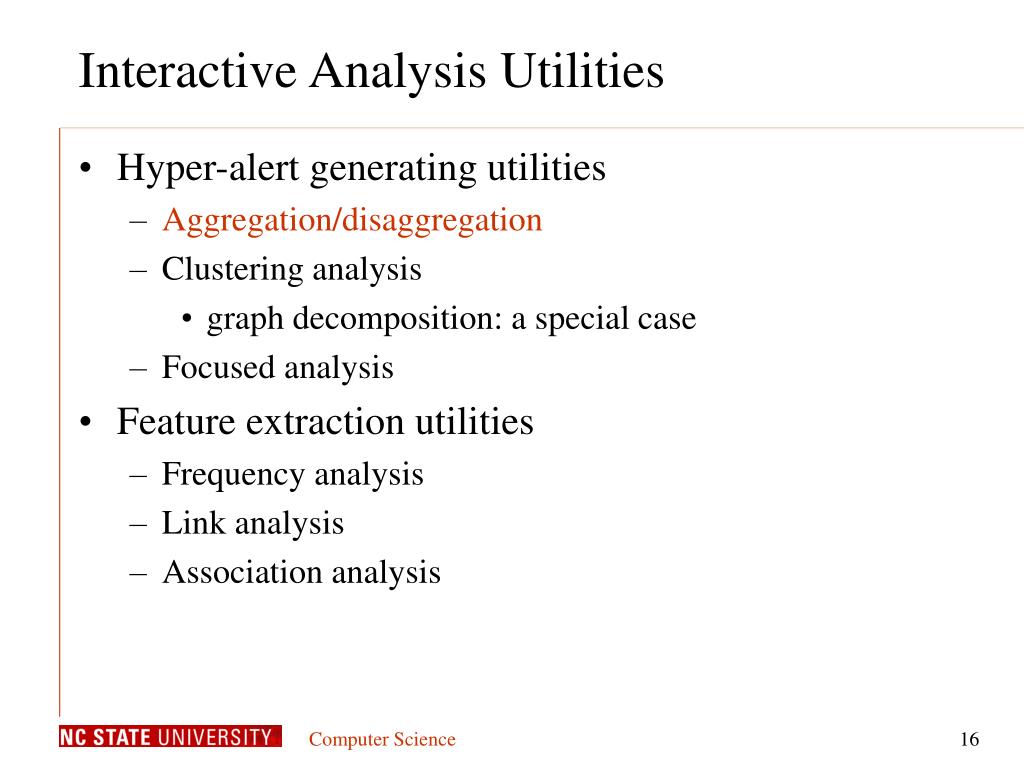 Interactive Analysis Utilities

• Hyper-alert generating utilities
– Aggregation/disaggregation
– Clustering analysis
• graph decomposition: a special case
– Focused analysis
• Feature extraction utilities
– Frequency analysis
– Link analysis
– Association analysis

NC STATE UNIVERSITY
Computer Science
16